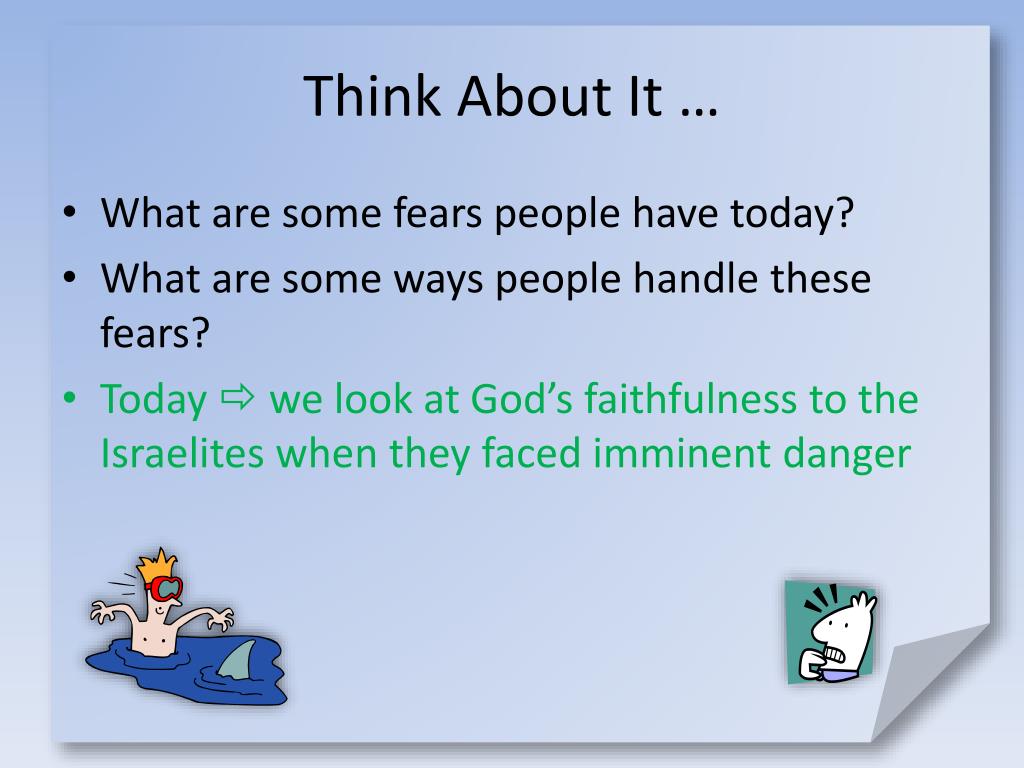 Think About It …

• What are some fears people have today?
• What are some ways people handle these fears?
• Today ⇨ we look at God's faithfulness to the Israelites when they faced imminent danger